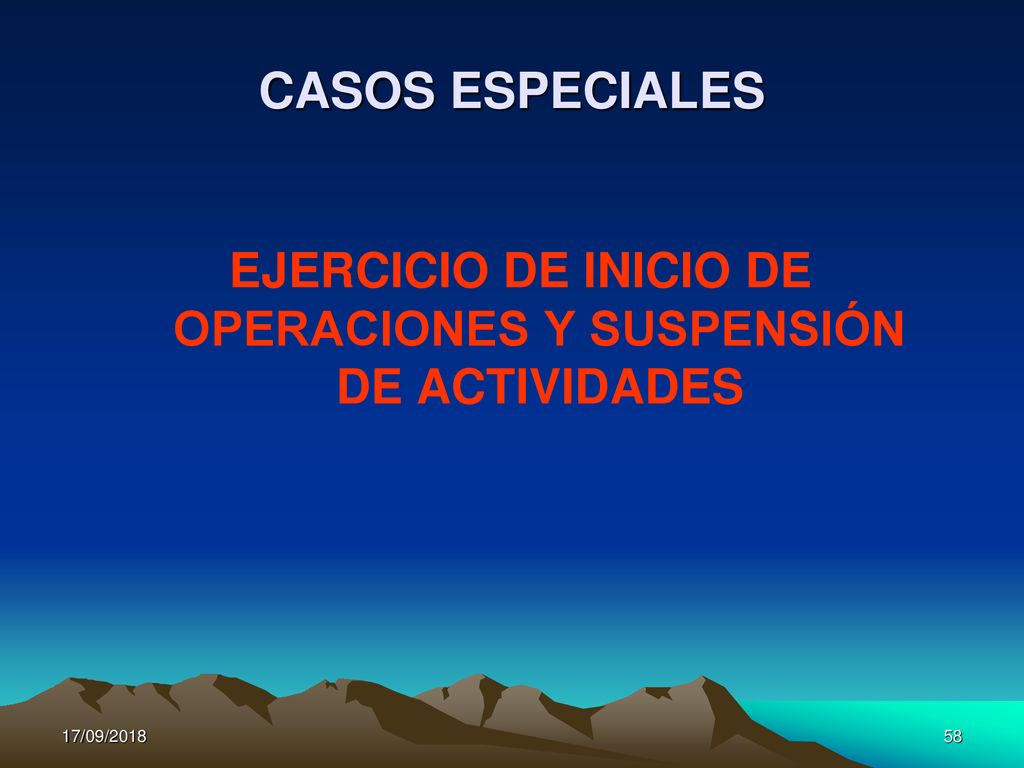 CASOS ESPECIALES

EJERCICIO DE INICIO DE OPERACIONES Y SUSPENSIÓN DE ACTIVIDADES

17/09/2018

58